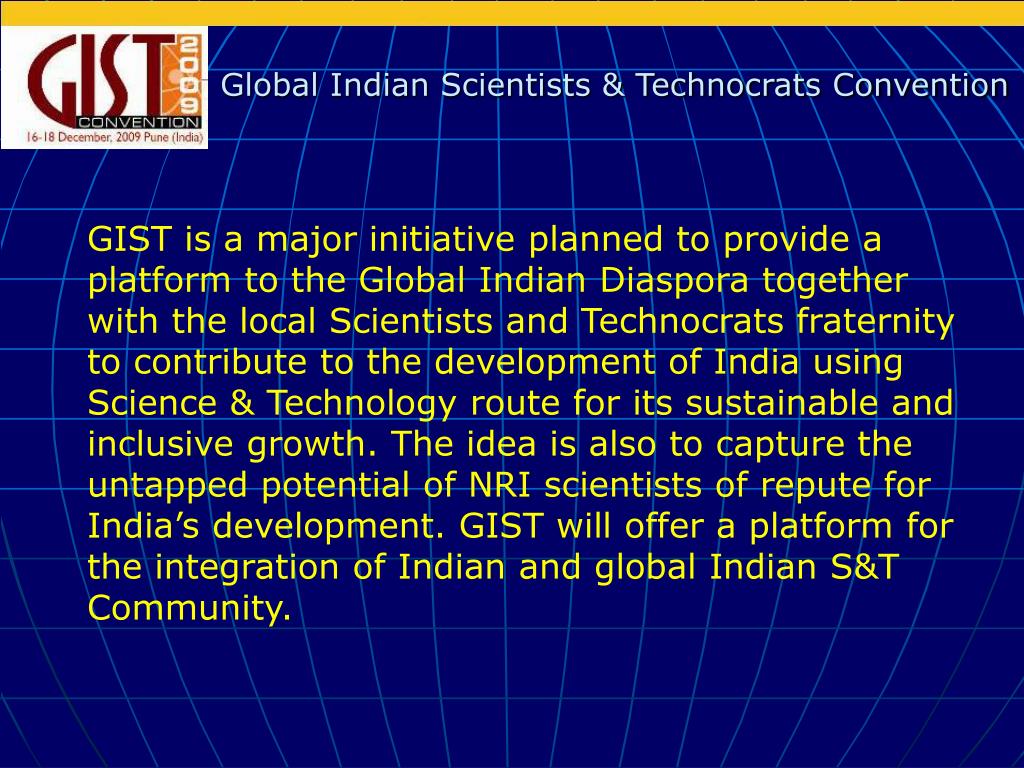 GIST 2009 CONVENTION
16-18 December, 2009 Pune (India)

Global Indian Scientists & Technocrats Convention

GIST is a major initiative planned to provide a platform to the Global Indian Diaspora together with the local Scientists and Technocrats fraternity to contribute to the development of India using Science & Technology route for its sustainable and inclusive growth. The idea is also to capture the untapped potential of NRI scientists of repute for India's development. GIST will offer a platform for the integration of Indian and global Indian S&T Community.